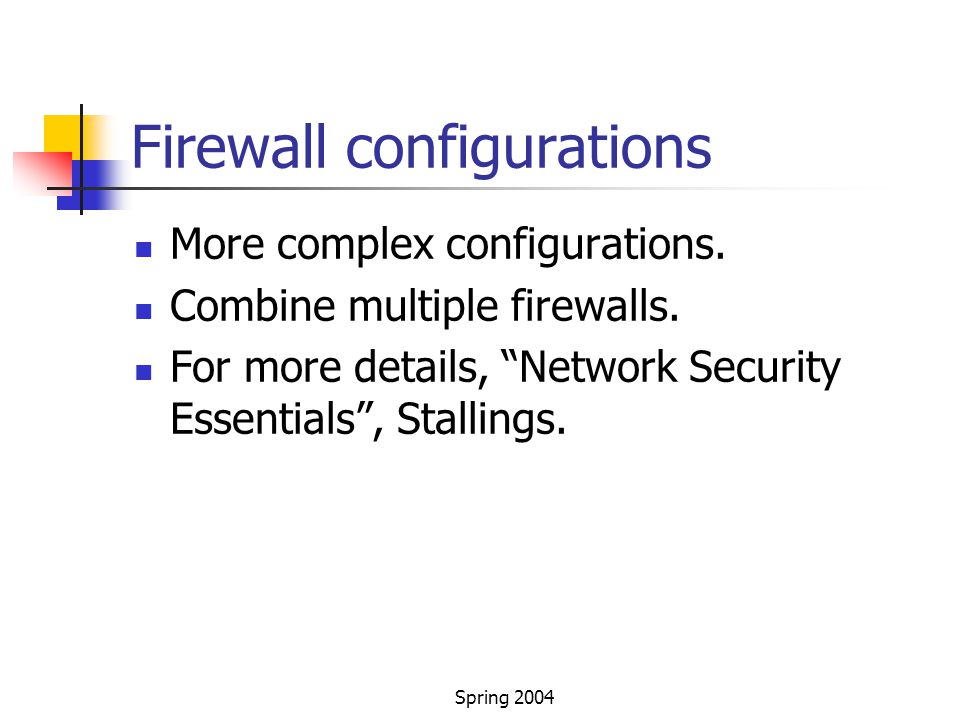 Firewall configurations

- More complex configurations.
- Combine multiple firewalls.
- For more details, “Network Security Essentials”, Stallings.

Spring 2004